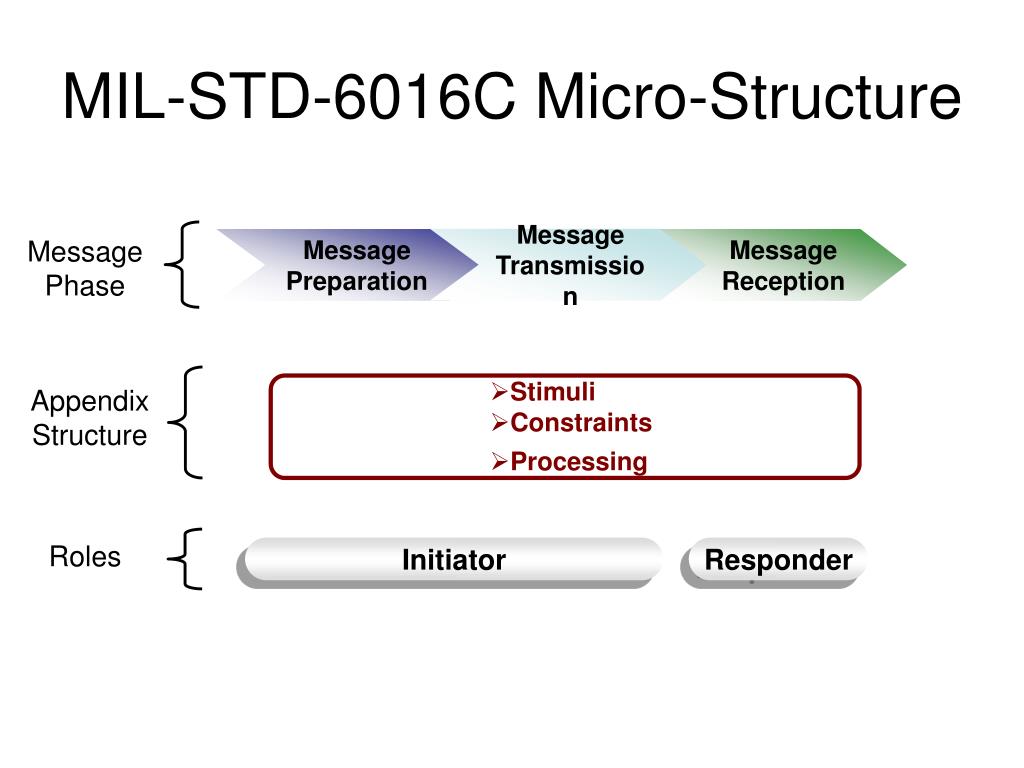 MIL-STD-6016C Micro-Structure

Message Phase

Message Preparation

Message Transmission

Message Reception

Appendix Structure

➢Stimuli
➢Constraints
➢Processing

Roles

Initiator

Responder